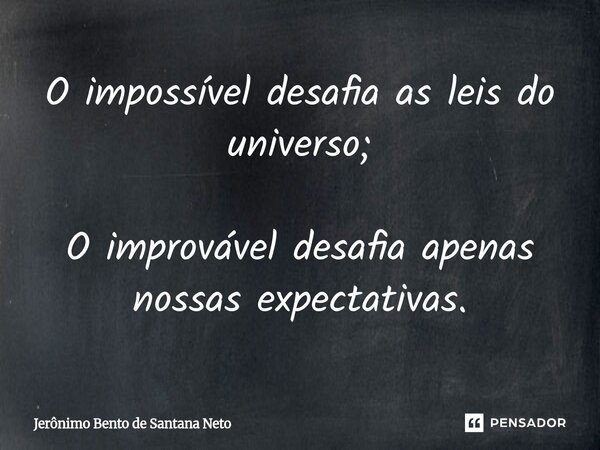 O impossível desafia as leis do universo;

O improvável desafia apenas nossas expectativas.

Jerônimo Bento de Santana Neto

PENSADOR